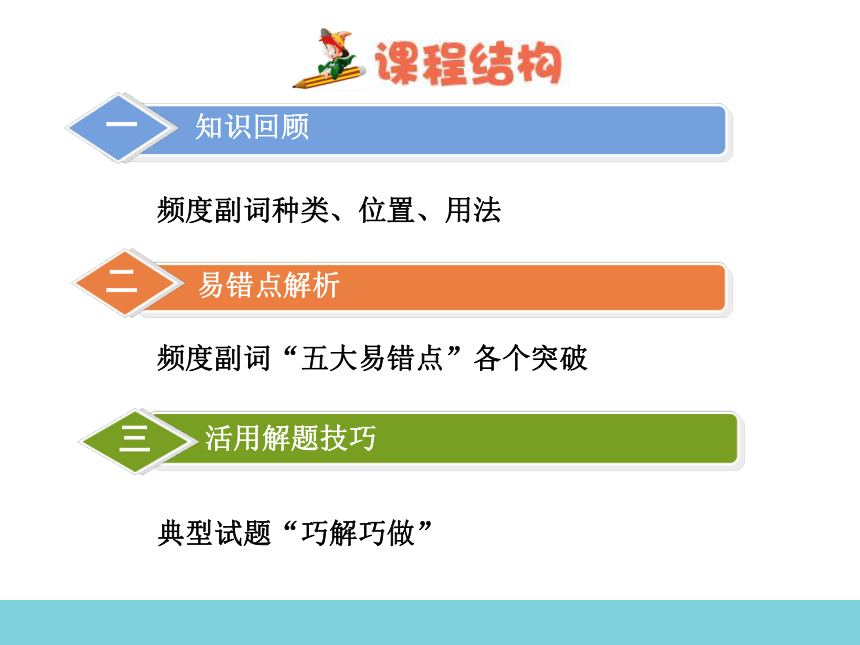 课程结构

一 知识回顾

频度副词种类、位置、用法

二 易错点解析

频度副词“五大易错点”各个突破

三 活用解题技巧

典型试题“巧解巧做”